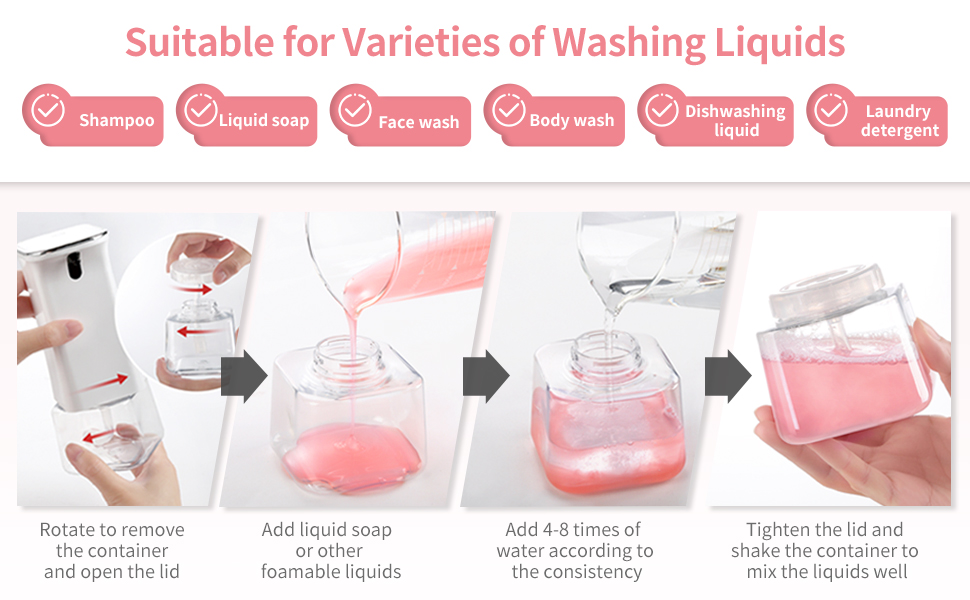 Suitable for Varieties of Washing Liquids

Shampoo

Liquid soap

Face wash

Body wash

Dishwashing liquid

Laundry detergent

Rotate to remove the container and open the lid

Add liquid soap or other foamable liquids

Add 4-8 times of water according to the consistency

Tighten the lid and shake the container to mix the liquids well